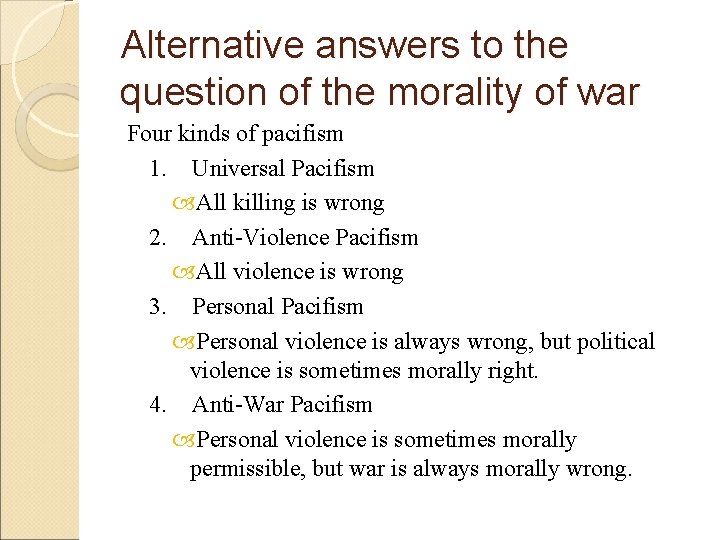 Alternative answers to the question of the morality of war

Four kinds of pacifism

1. Universal Pacifism

All killing is wrong

2. Anti-Violence Pacifism

All violence is wrong

3. Personal Pacifism

Personal violence is always wrong, but political violence is sometimes morally right.

4. Anti-War Pacifism

Personal violence is sometimes morally permissible, but war is always morally wrong.